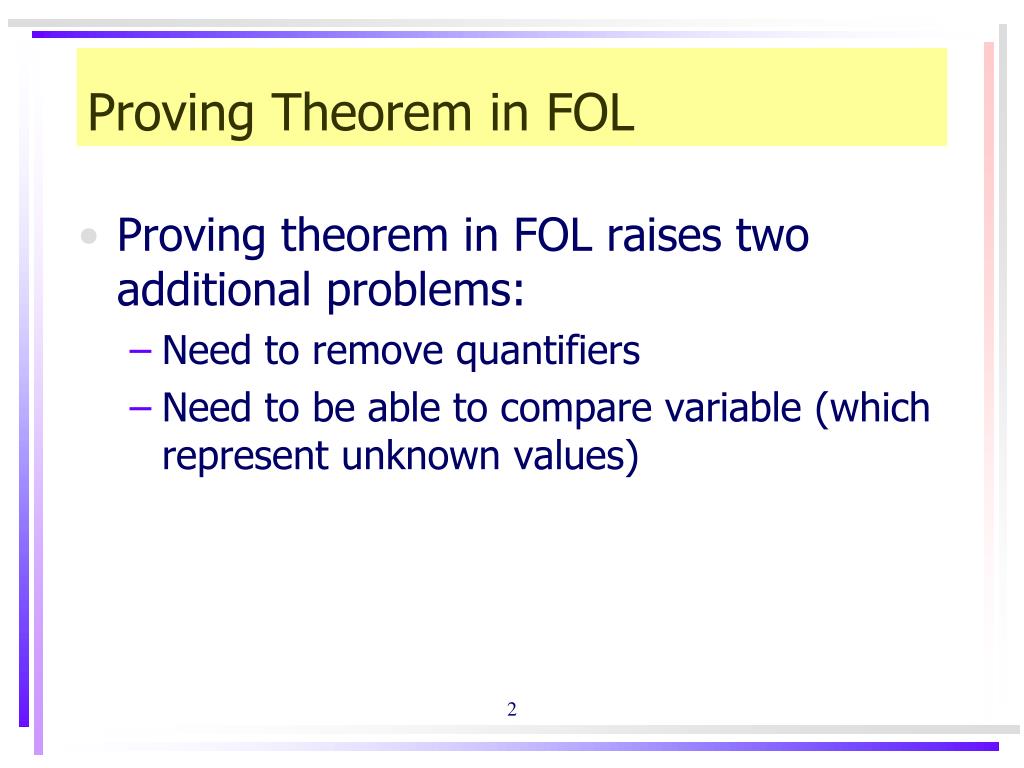 Proving Theorem in FOL

• Proving theorem in FOL raises two additional problems:
– Need to remove quantifiers
– Need to be able to compare variable (which represent unknown values)

2